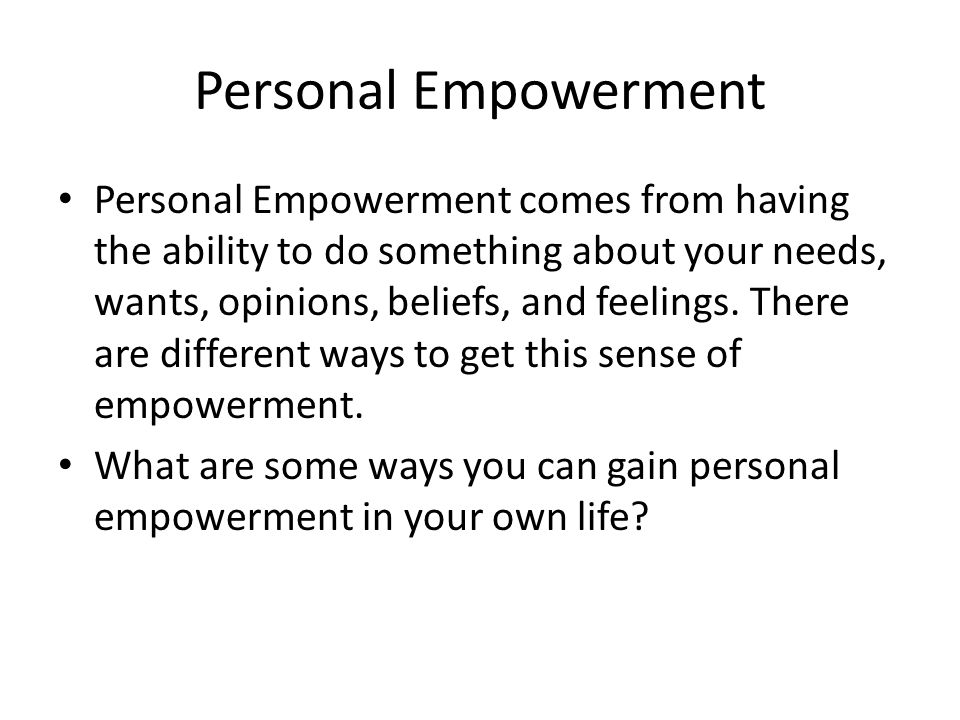 Personal Empowerment

• Personal Empowerment comes from having the ability to do something about your needs, wants, opinions, beliefs, and feelings. There are different ways to get this sense of empowerment.

• What are some ways you can gain personal empowerment in your own life?